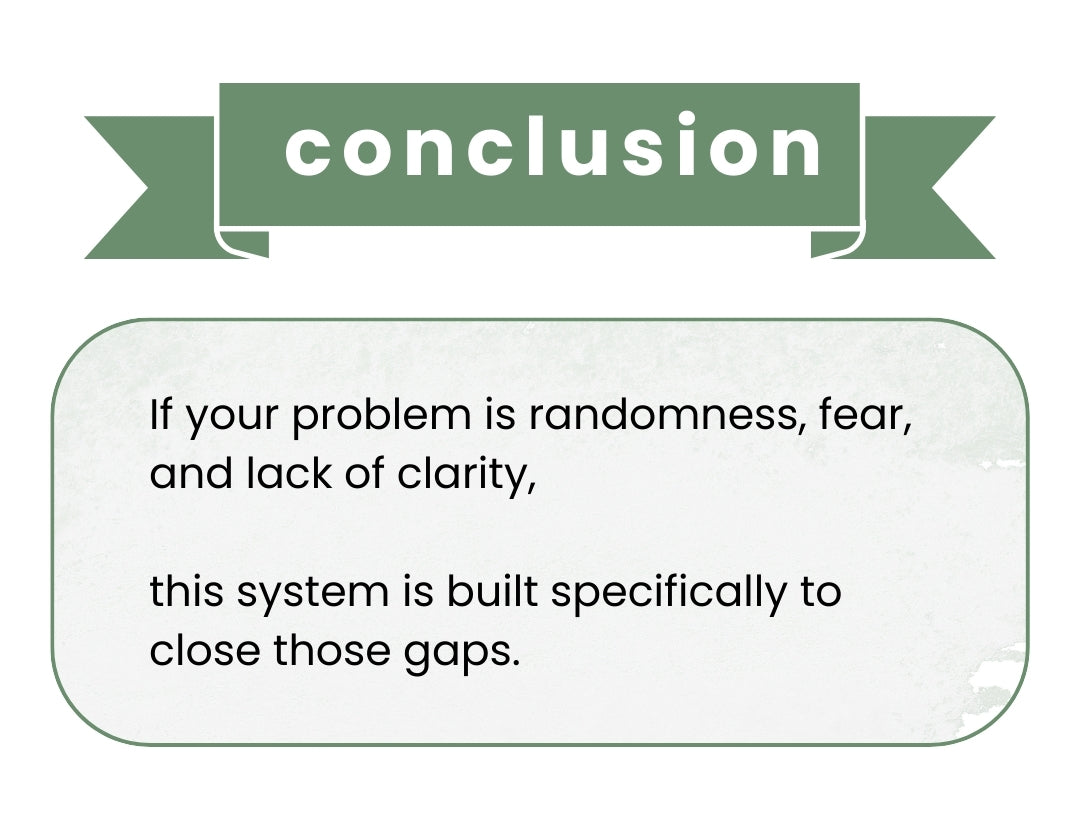 conclusion

If your problem is randomness, fear, and lack of clarity,

this system is built specifically to close those gaps.